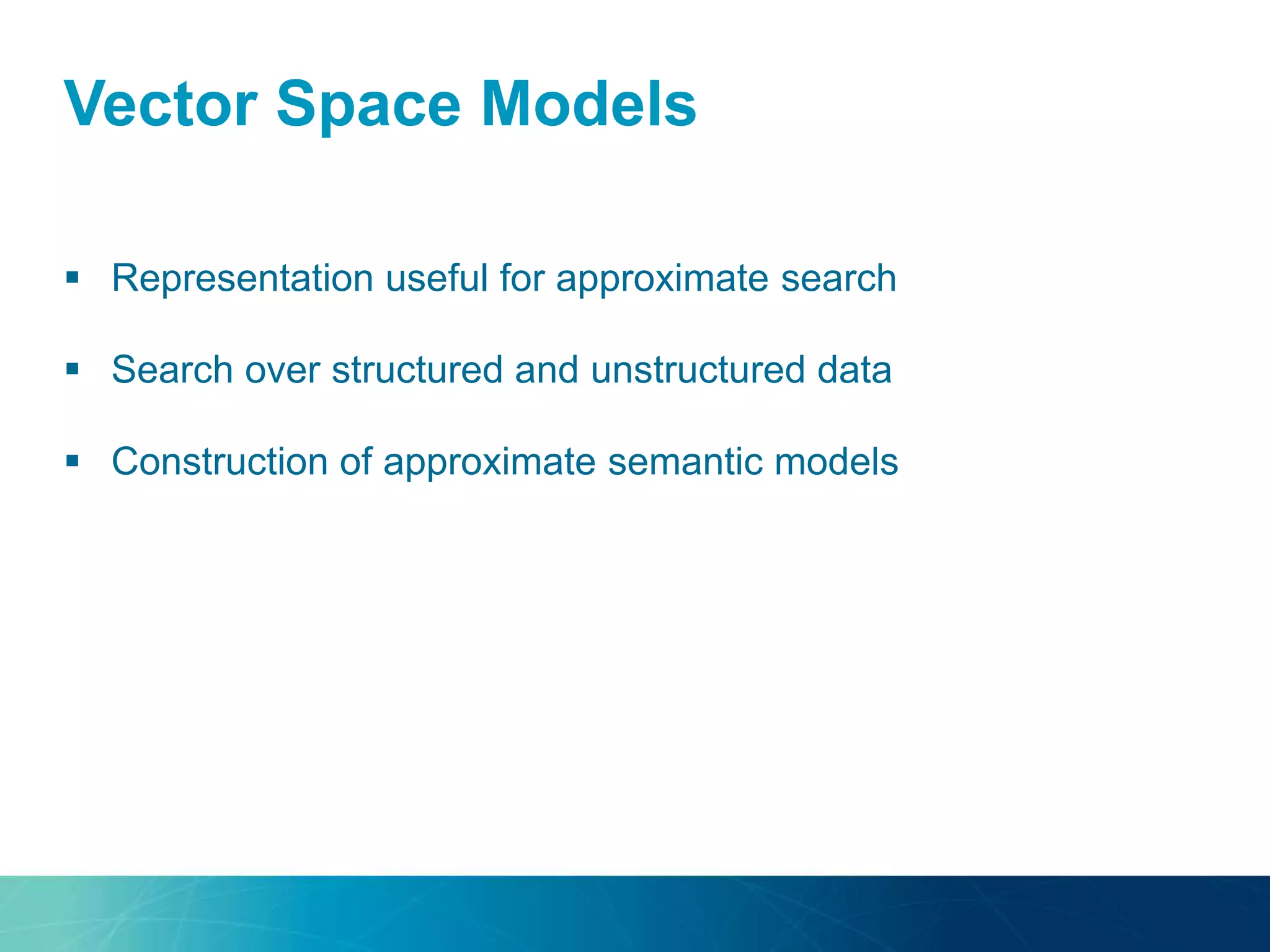 Vector Space Models

▪ Representation useful for approximate search

▪ Search over structured and unstructured data

▪ Construction of approximate semantic models